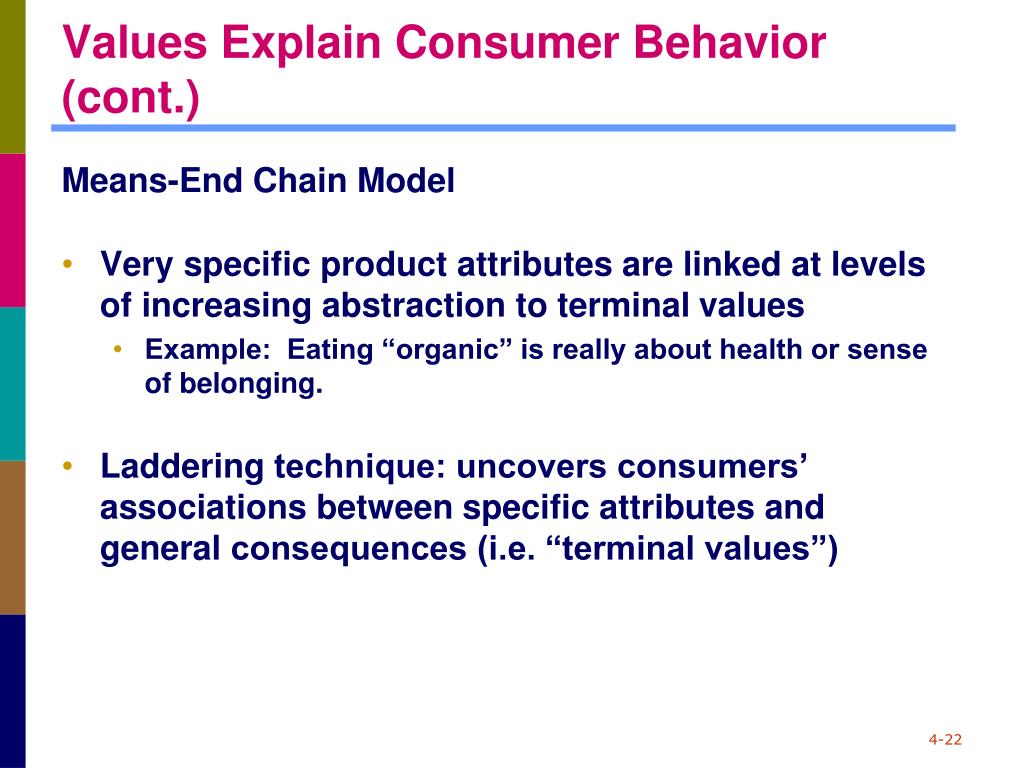 Values Explain Consumer Behavior (cont.)

Means-End Chain Model

• Very specific product attributes are linked at levels of increasing abstraction to terminal values
  • Example: Eating “organic” is really about health or sense of belonging.

• Laddering technique: uncovers consumers’ associations between specific attributes and general consequences (i.e. “terminal values”)

4-22